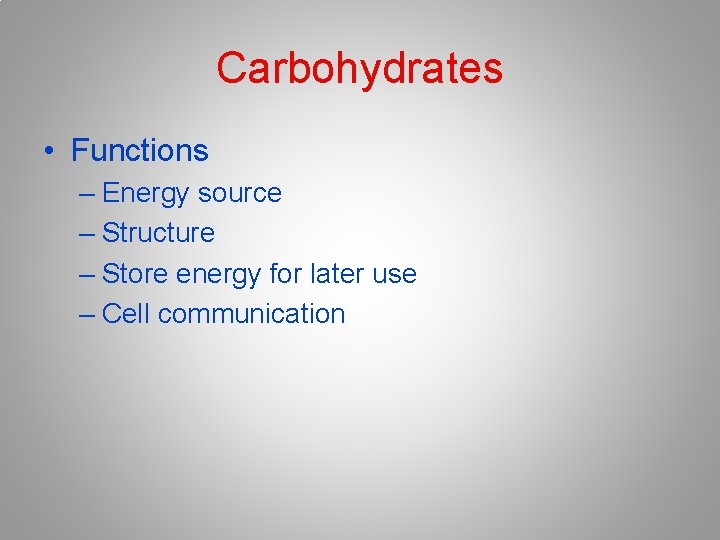 Carbohydrates

• Functions
– Energy source
– Structure
– Store energy for later use
– Cell communication